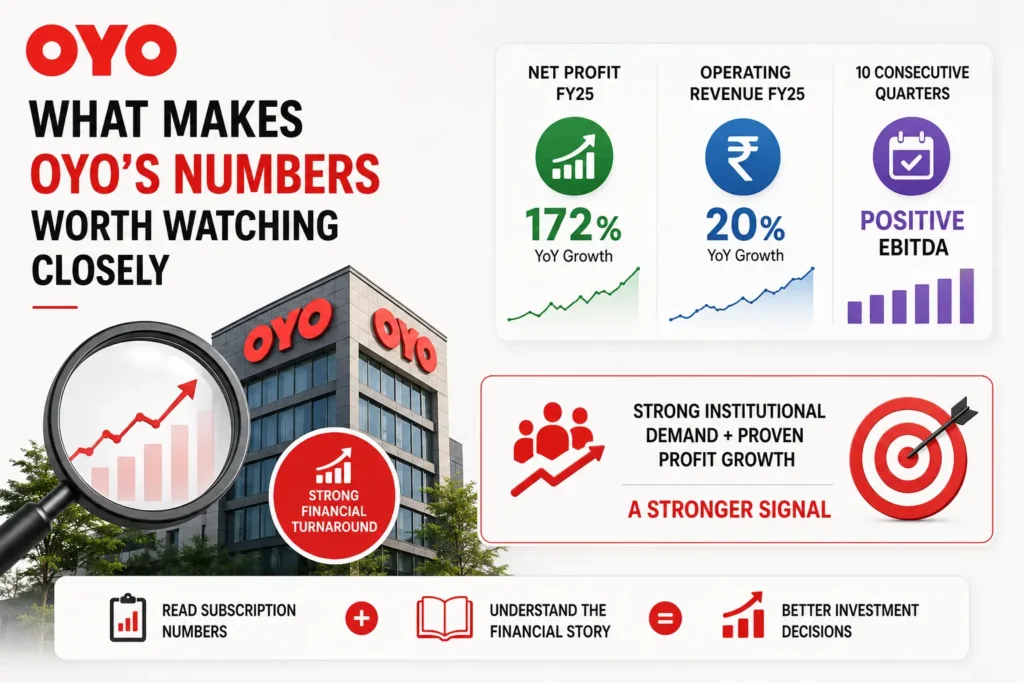 OYO

WHAT MAKES OYO'S NUMBERS WORTH WATCHING CLOSELY

OYO OYO

STRONG FINANCIAL TURNAROUND

NET PROFIT FY25

172%

YoY Growth

OPERATING REVENUE FY25

₹

20%

YoY Growth

10 CONSECUTIVE QUARTERS

POSITIVE EBITDA

STRONG INSTITUTIONAL DEMAND + PROVEN PROFIT GROWTH

A STRONGER SIGNAL

READ SUBSCRIPTION NUMBERS

+

UNDERSTAND THE FINANCIAL STORY

=

BETTER INVESTMENT DECISIONS